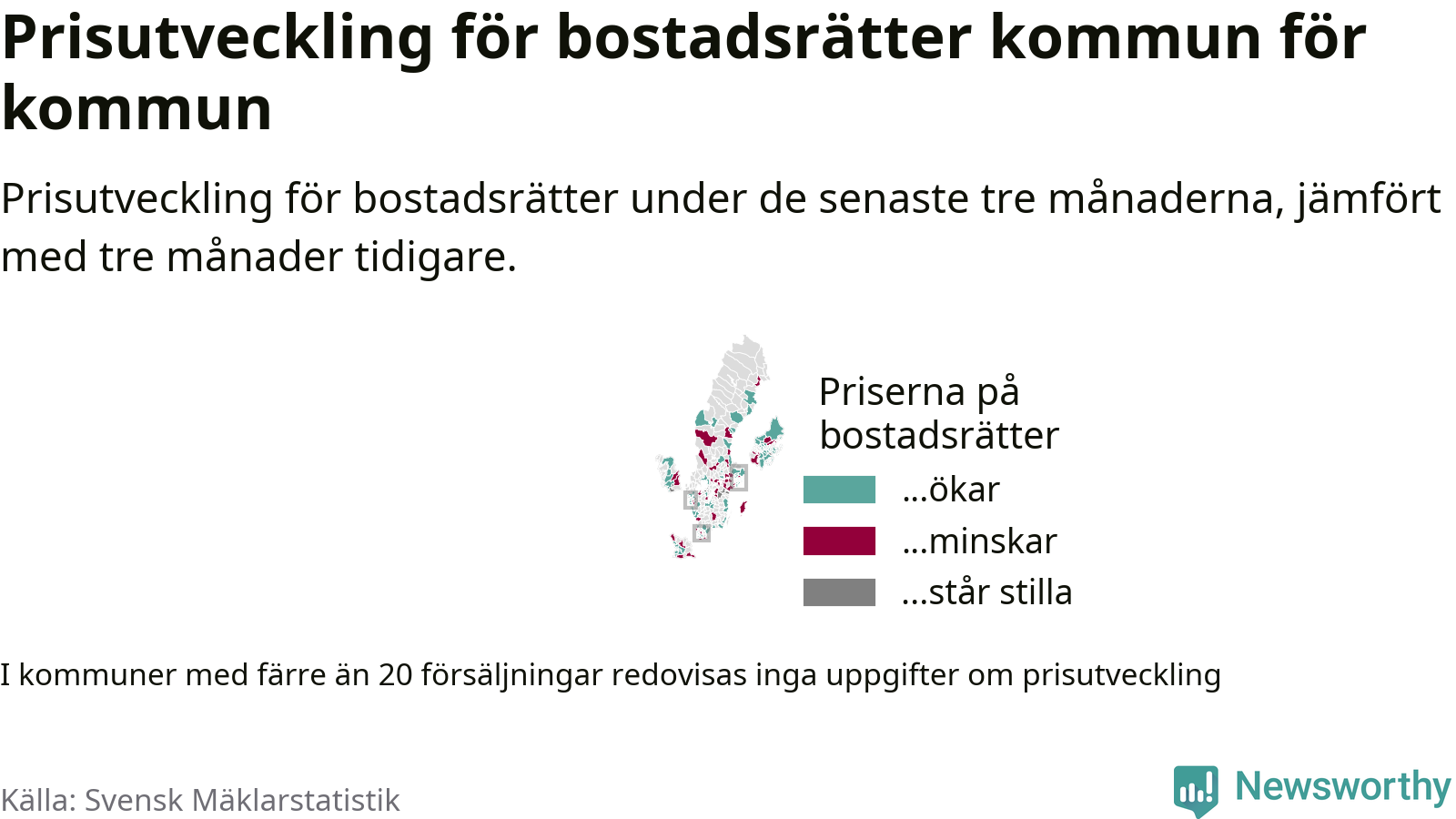 Prisutveckling för bostadsrätter kommun för kommun

Prisutveckling för bostadsrätter under de senaste tre månaderna, jämfört med tre månader tidigare.

Priserna på bostadsrätter
...ökar
...minskar
...står stilla

I kommuner med färre än 20 försäljningar redovisas inga uppgifter om prisutveckling

Källa: Svensk Mäklarstatistik

Newsworthy